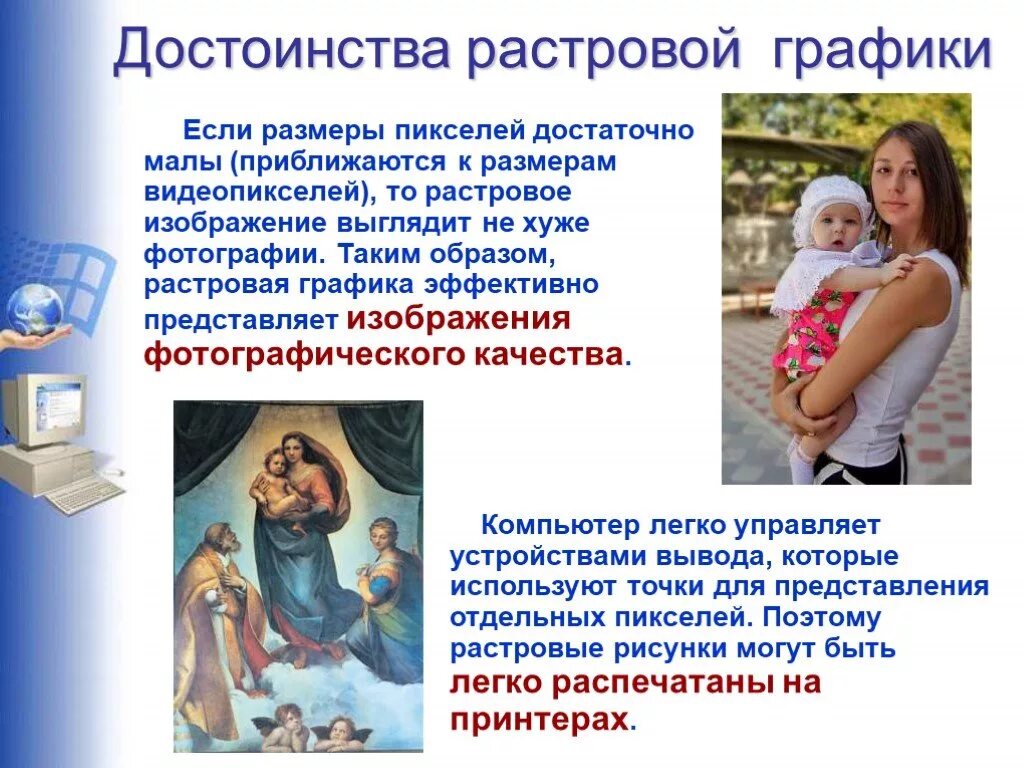 Достоинства растровой графики

Если размеры пикселей достаточно малы (приближаются к размерам видеопикселей), то растровое изображение выглядит не хуже фотографии. Таким образом, растровая графика эффективно представляет изображения фотографического качества.

Компьютер легко управляет устройствами вывода, которые используют точки для представления отдельных пикселей. Поэтому растровые рисунки могут быть легко распечатаны на принтерах.